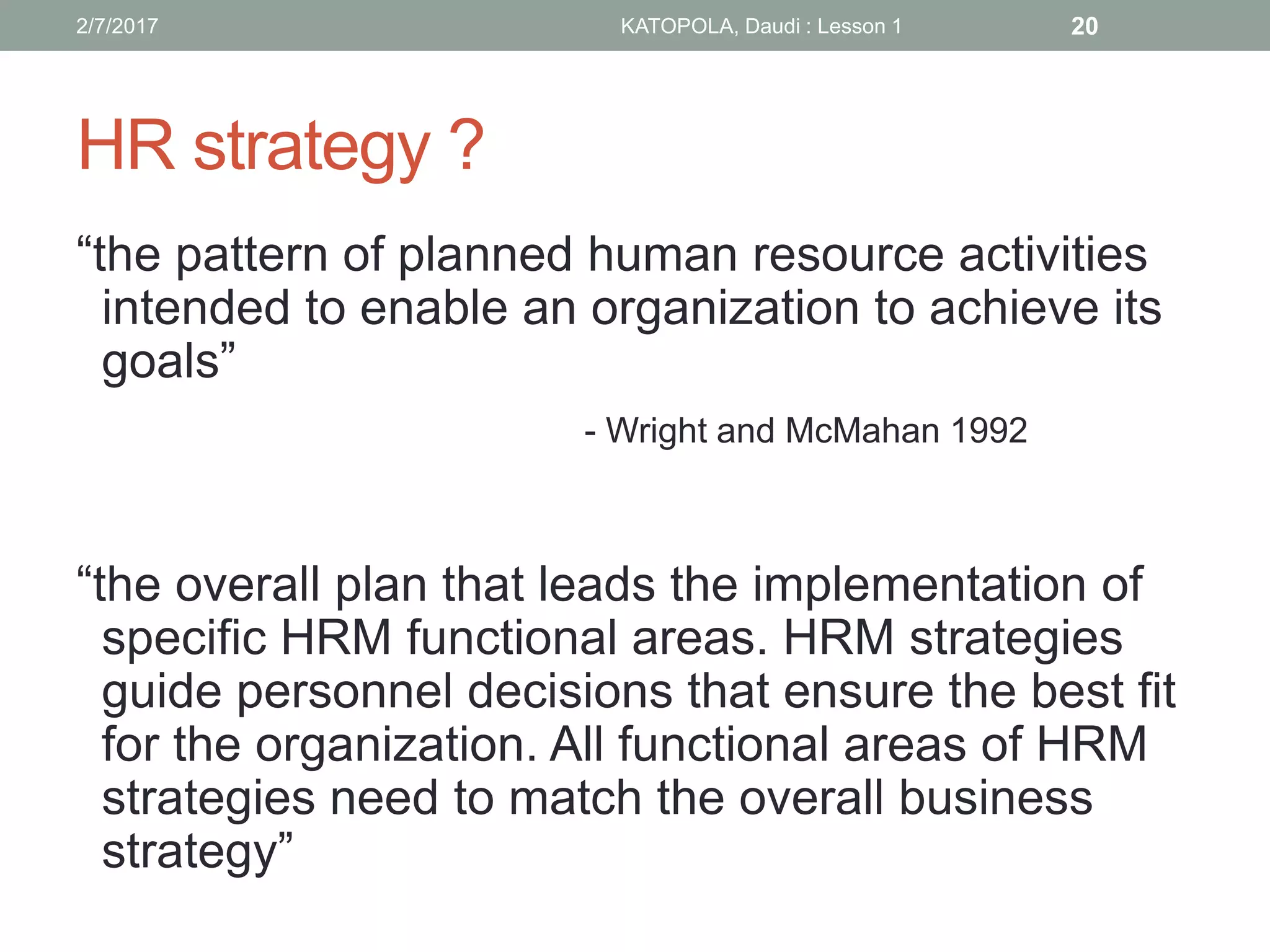 2/7/2017 KATOPOLA, Daudi : Lesson 1 20

HR strategy ?

“the pattern of planned human resource activities intended to enable an organization to achieve its goals”

- Wright and McMahan 1992

“the overall plan that leads the implementation of specific HRM functional areas. HRM strategies guide personnel decisions that ensure the best fit for the organization. All functional areas of HRM strategies need to match the overall business strategy”